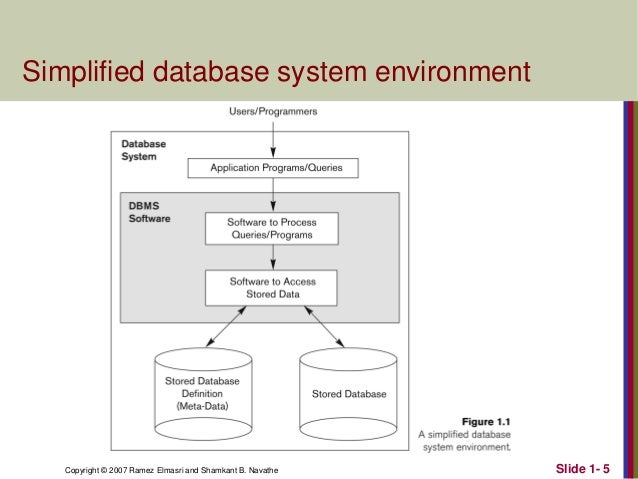 Simplified database system environment

Users/Programmers

Database System

Application Programs/Queries

DBMS Software

Software to Process Queries/Programs

Software to Access Stored Data

Stored Database Definition (Meta-Data)

Stored Database

Figure 1.1
A simplified database system environment.

Copyright © 2007 Ramez Elmasri and Shamkant B. Navathe

Slide 1- 5